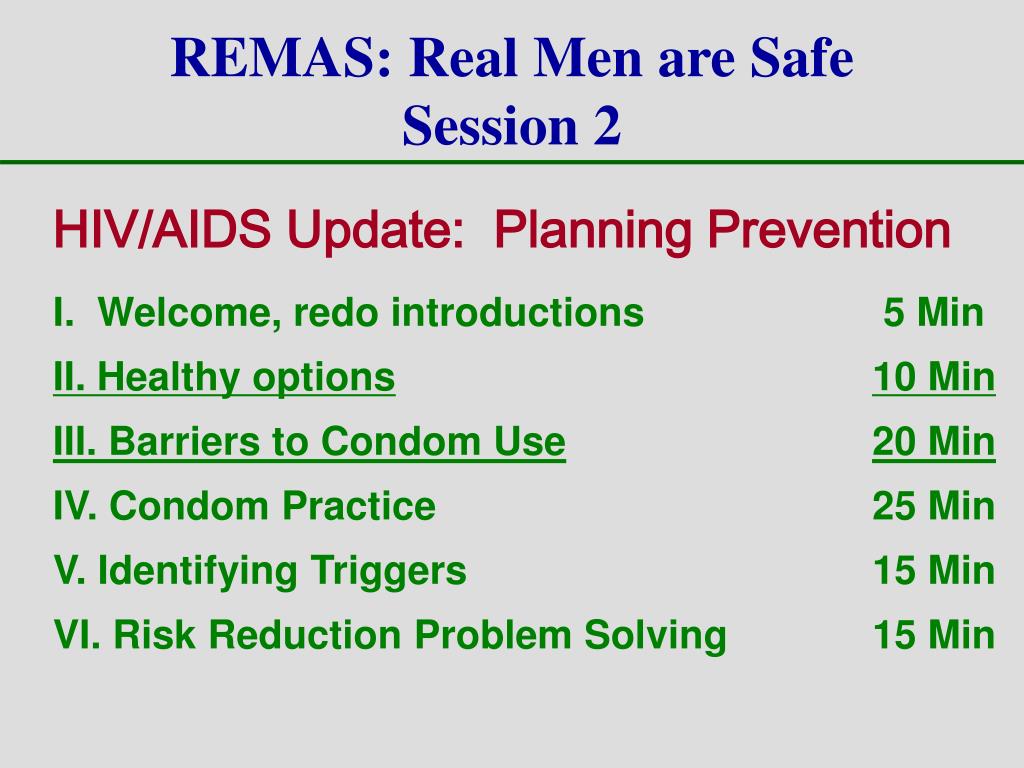 REMAS: Real Men are Safe
Session 2

HIV/AIDS Update: Planning Prevention

I. Welcome, redo introductions 5 Min

II. Healthy options 10 Min

III. Barriers to Condom Use 20 Min

IV. Condom Practice 25 Min

V. Identifying Triggers 15 Min

VI. Risk Reduction Problem Solving 15 Min